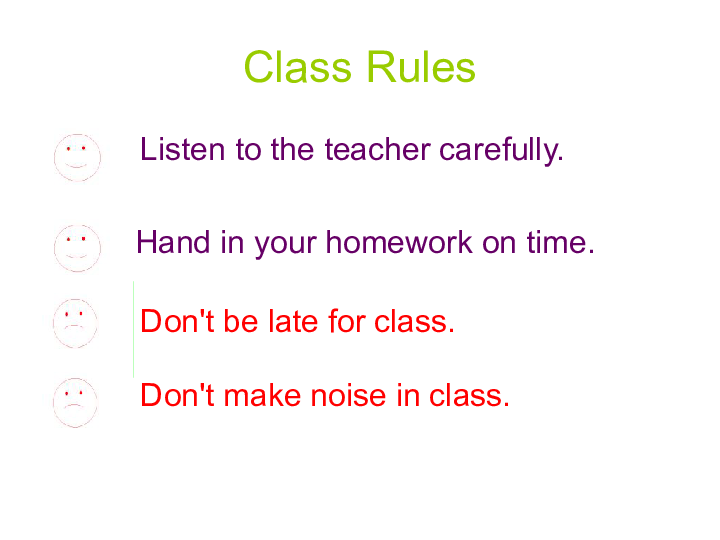 Class Rules

Listen to the teacher carefully.

Hand in your homework on time.

Don't be late for class.

Don't make noise in class.